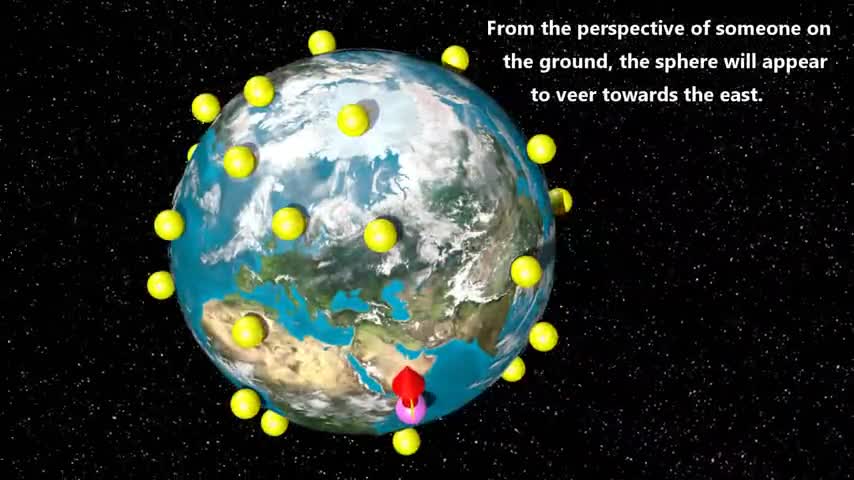 From the perspective of someone on the ground, the sphere will appear to veer towards the east.